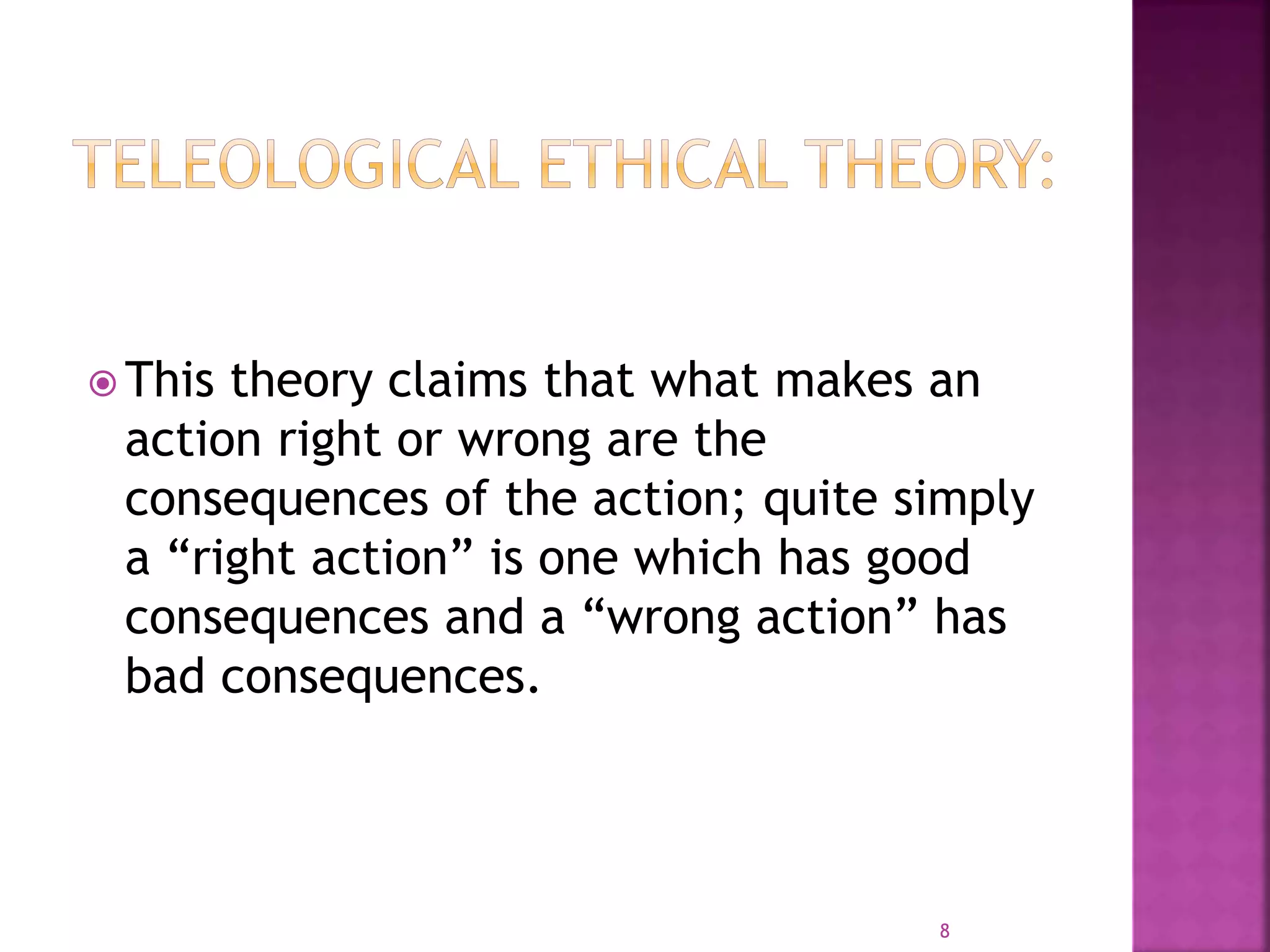 TELEOLOGICAL ETHICAL THEORY:

This theory claims that what makes an action right or wrong are the consequences of the action; quite simply a “right action” is one which has good consequences and a “wrong action” has bad consequences.

8